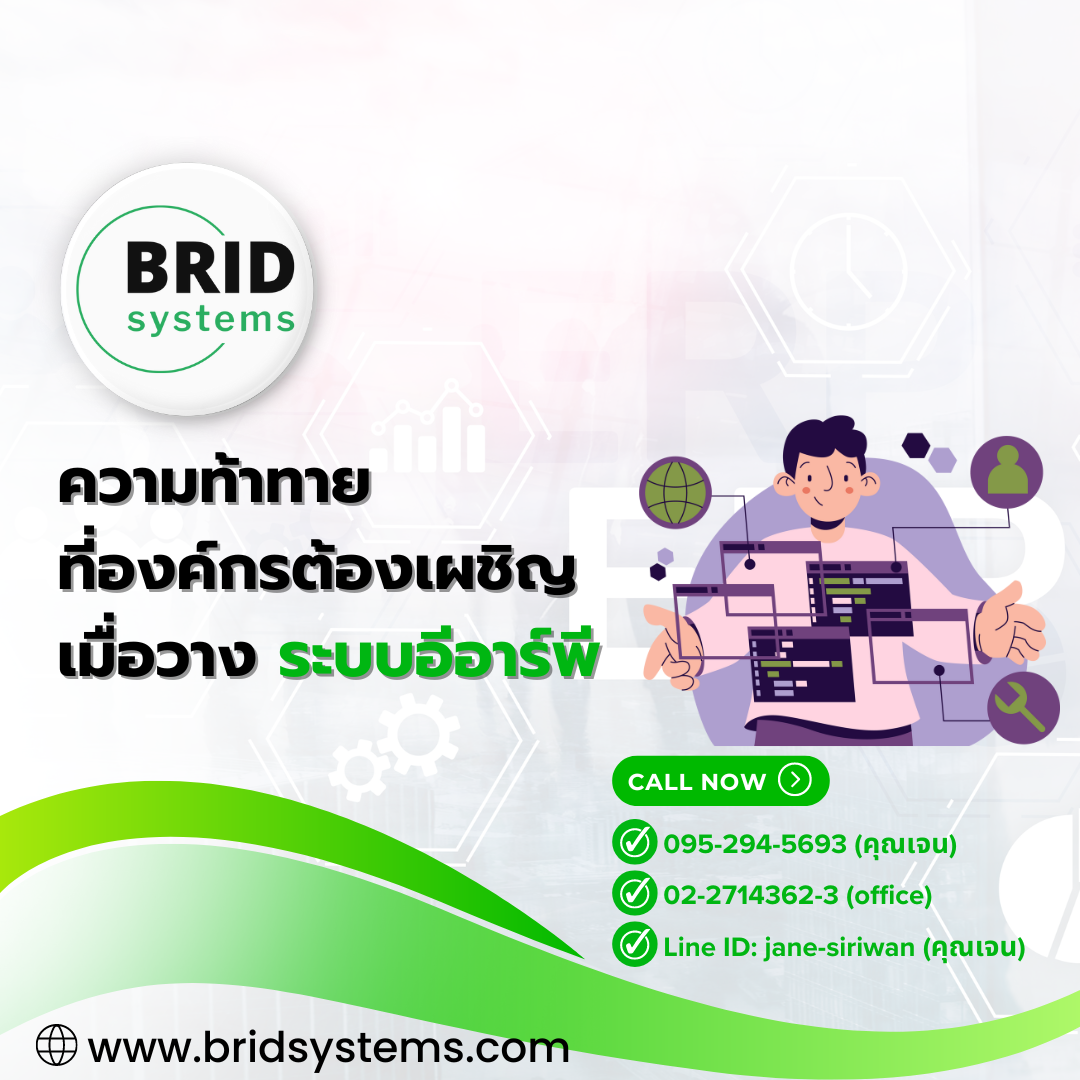 BRID
systems

ความท้าทาย
ที่องค์กรต้องเผชิญ
เมื่อวาง ระบบอีอาร์พี

CALL NOW

095-294-5693 (คุณเจน)
02-2714362-3 (office)
Line ID: jane-siriwan (คุณเจน)

www.bridsystems.com